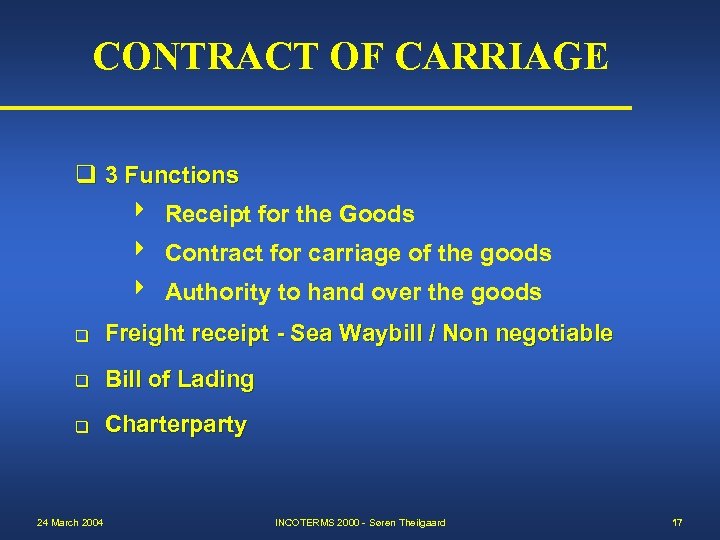 CONTRACT OF CARRIAGE

❑ 3 Functions

‣ Receipt for the Goods

‣ Contract for carriage of the goods

‣ Authority to hand over the goods

❑ Freight receipt - Sea Waybill / Non negotiable

❑ Bill of Lading

❑ Charterparty

24 March 2004

INCOTERMS 2000 - Søren Theilgaard

17